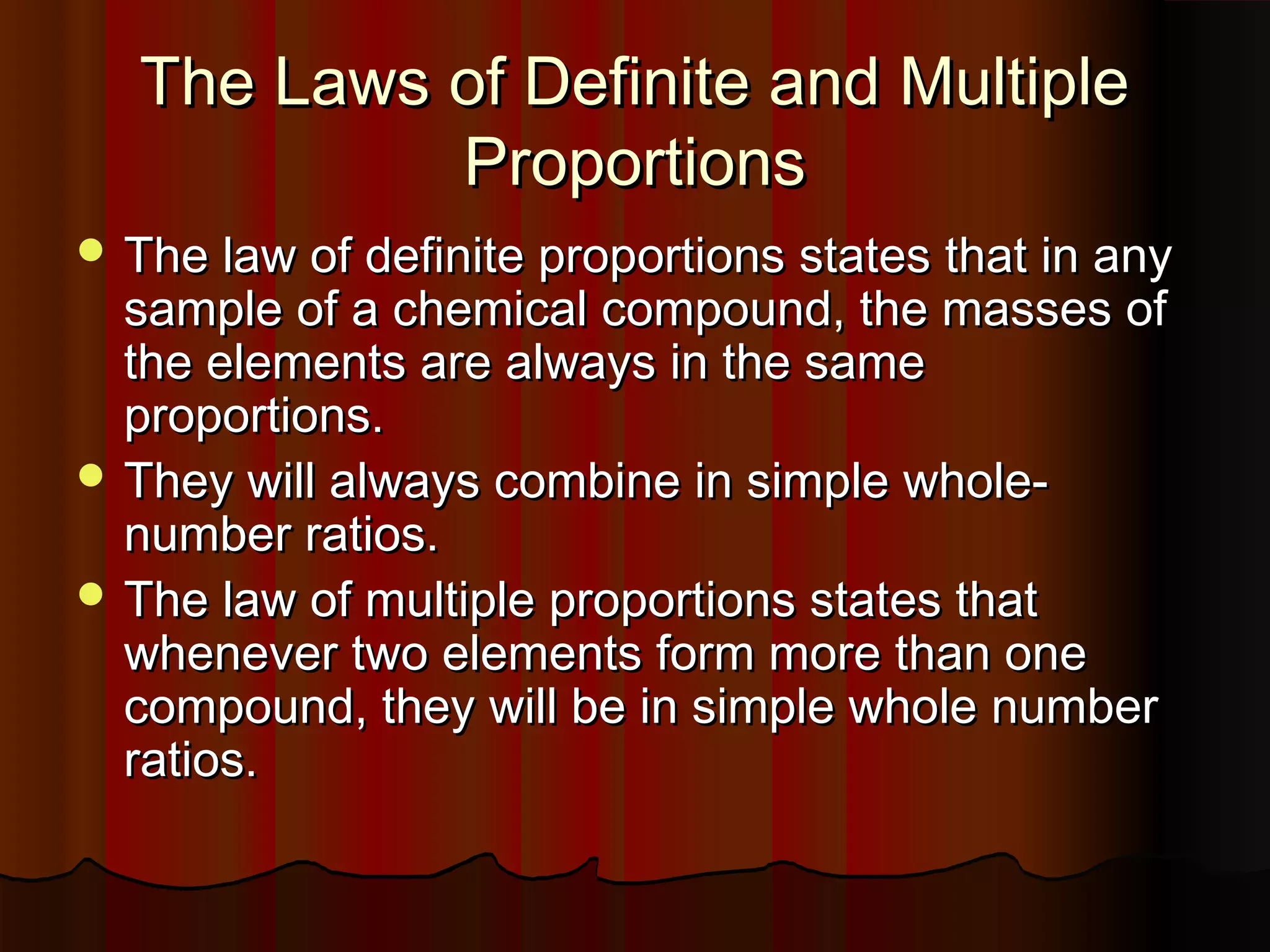 The Laws of Definite and Multiple Proportions

- The law of definite proportions states that in any sample of a chemical compound, the masses of the elements are always in the same proportions.
- They will always combine in simple whole-number ratios.
- The law of multiple proportions states that whenever two elements form more than one compound, they will be in simple whole number ratios.